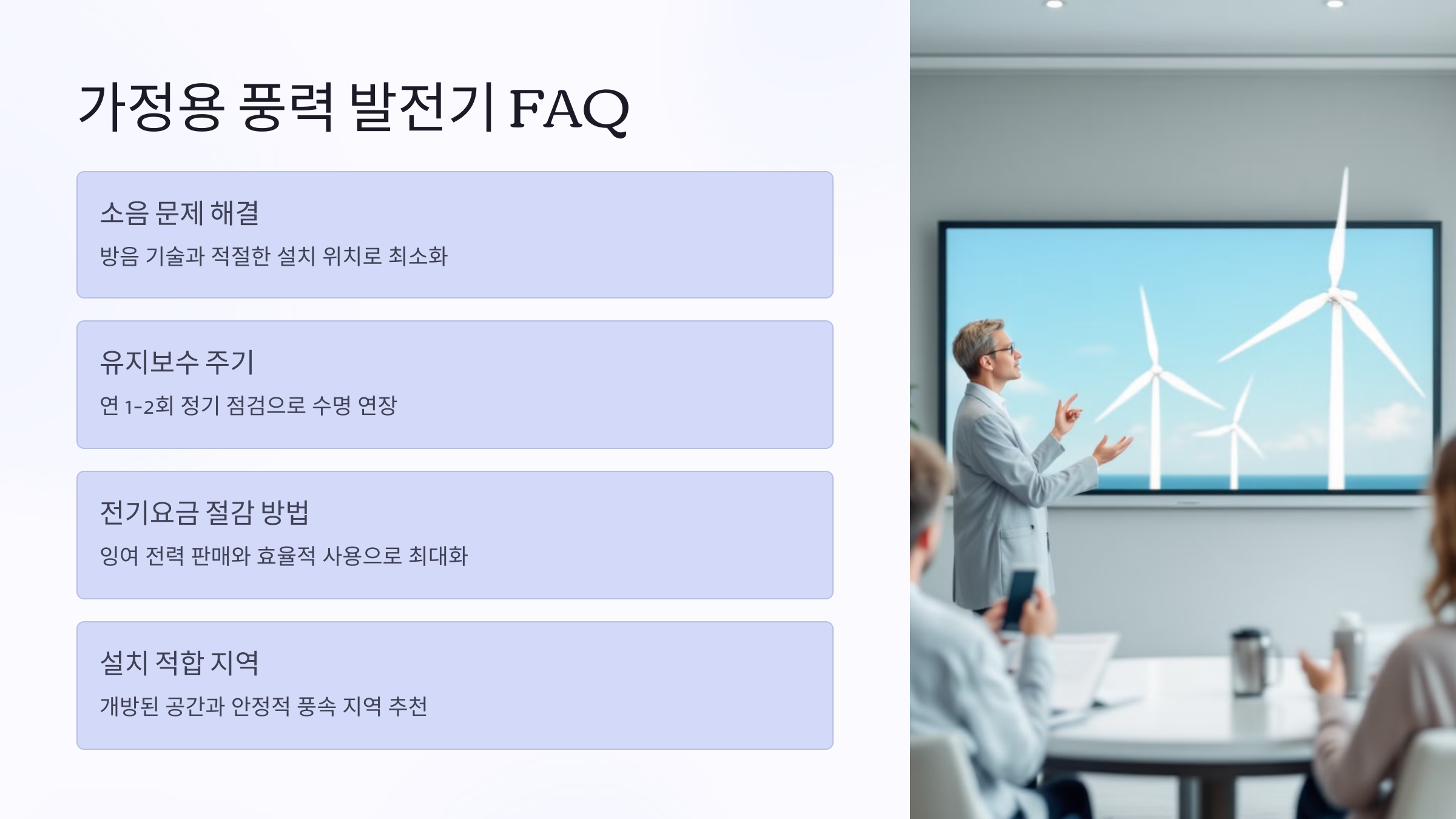 가정용 풍력 발전기 FAQ

소음 문제 해결

방음 기술과 적절한 설치 위치로 최소화

유지보수 주기

연 1-2회 정기 점검으로 수명 연장

전기요금 절감 방법

잉여 전력 판매와 효율적 사용으로 최대화

설치 적합 지역

개방된 공간과 안정적 풍속 지역 추천